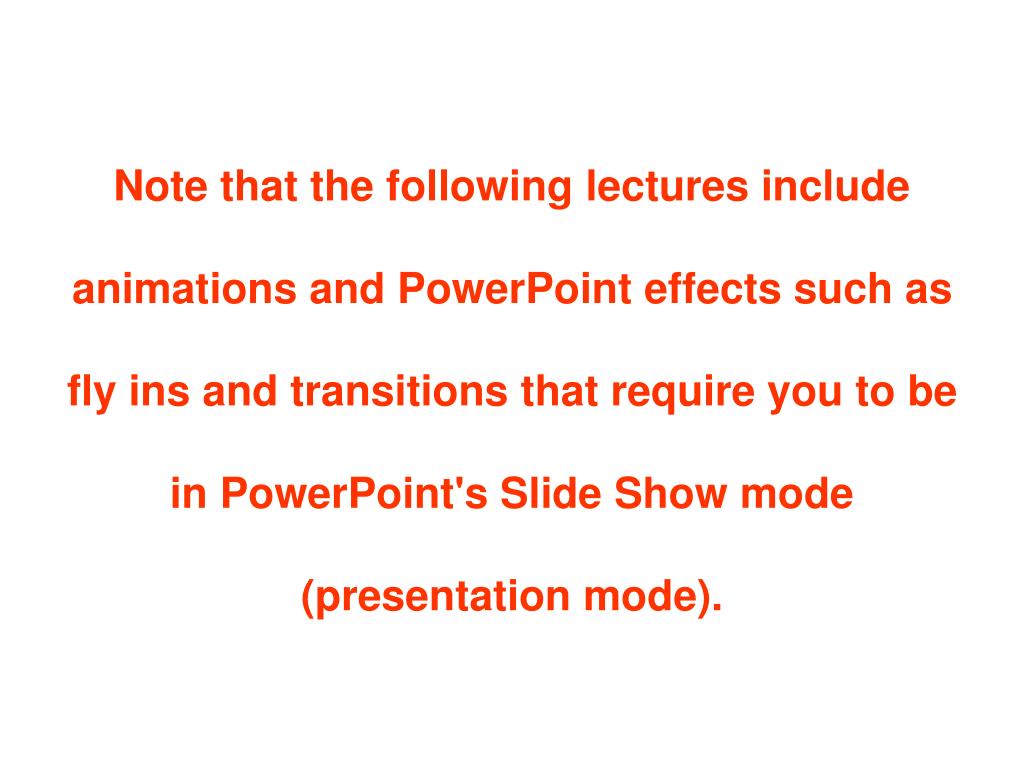 Note that the following lectures include animations and PowerPoint effects such as fly ins and transitions that require you to be in PowerPoint's Slide Show mode (presentation mode).